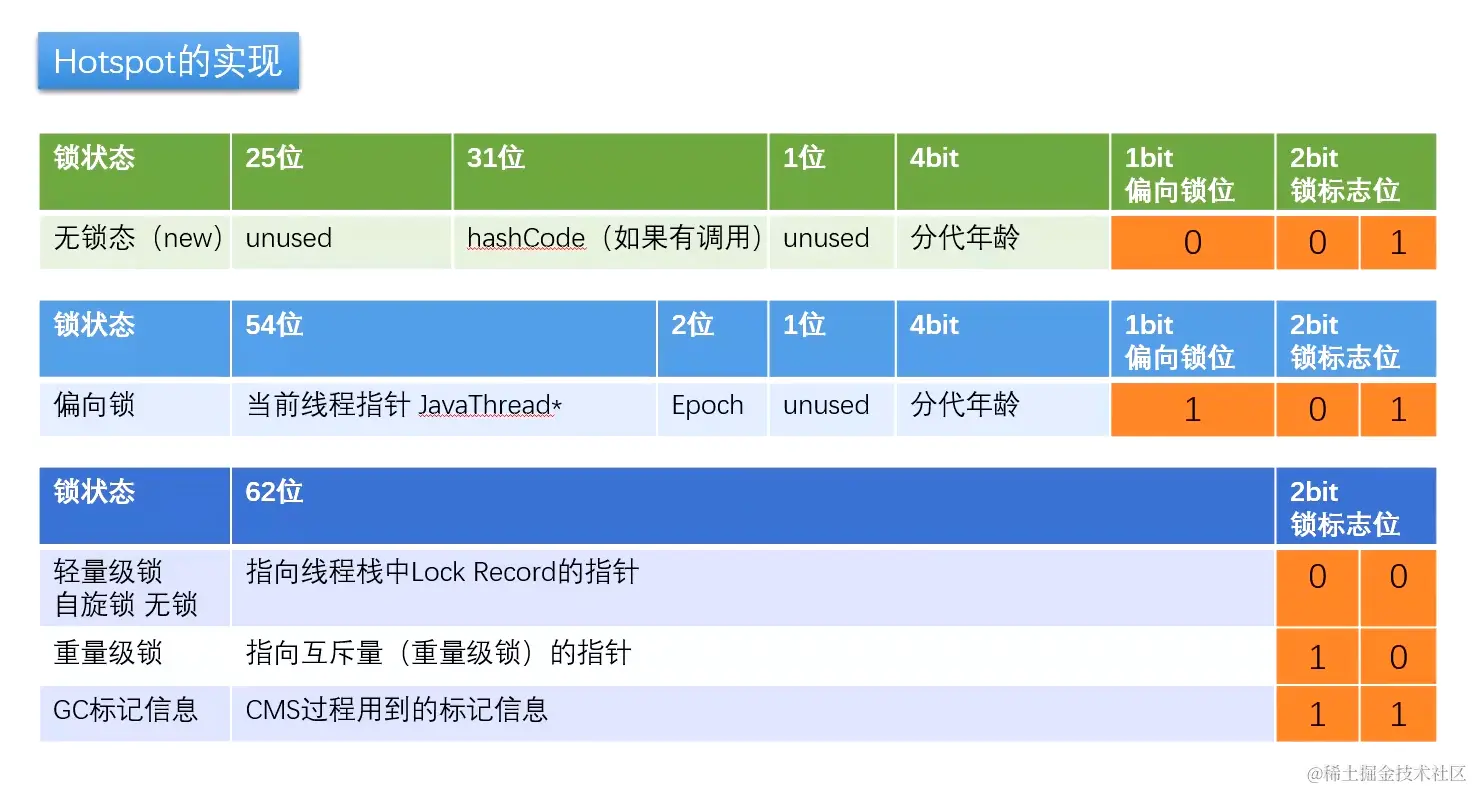 Hotspot的实现

| 锁状态 | 25位 | 31位 | 1位 | 4bit | 1bit 偏向锁位 | 2bit 锁标志位 | |
|---|---|---|---|---|---|---|---|
| 无锁态（new） | unused | hashCode（如果有调用） | unused | 分代年龄 | 0 | 0 | 1 |

| 锁状态 | 54位 | 2位 | 1位 | 4bit | 1bit 偏向锁位 | 2bit 锁标志位 | |
|---|---|---|---|---|---|---|---|
| 偏向锁 | 当前线程指针 JavaThread* | Epoch | unused | 分代年龄 | 1 | 0 | 1 |

| 锁状态 | 62位 | 2bit 锁标志位 | |
|---|---|---|---|
| 轻量级锁 自旋锁 无锁 | 指向线程栈中Lock Record的指针 | 0 | 0 |
| 重量级锁 | 指向互斥量（重量级锁）的指针 | 1 | 0 |
| GC标记信息 | CMS过程用到的标记信息 | 1 | 1 |

@稀土掘金技术社区